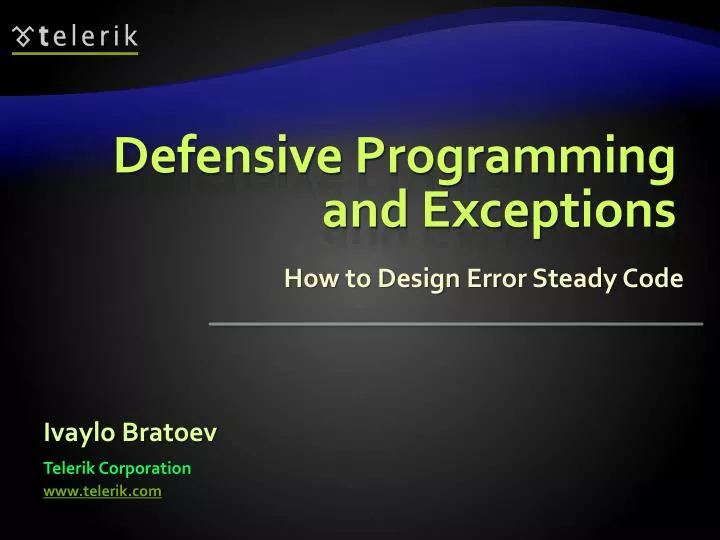 telerik

Defensive Programming and Exceptions

How to Design Error Steady Code

Ivaylo Bratoev

Telerik Corporation

www.telerik.com